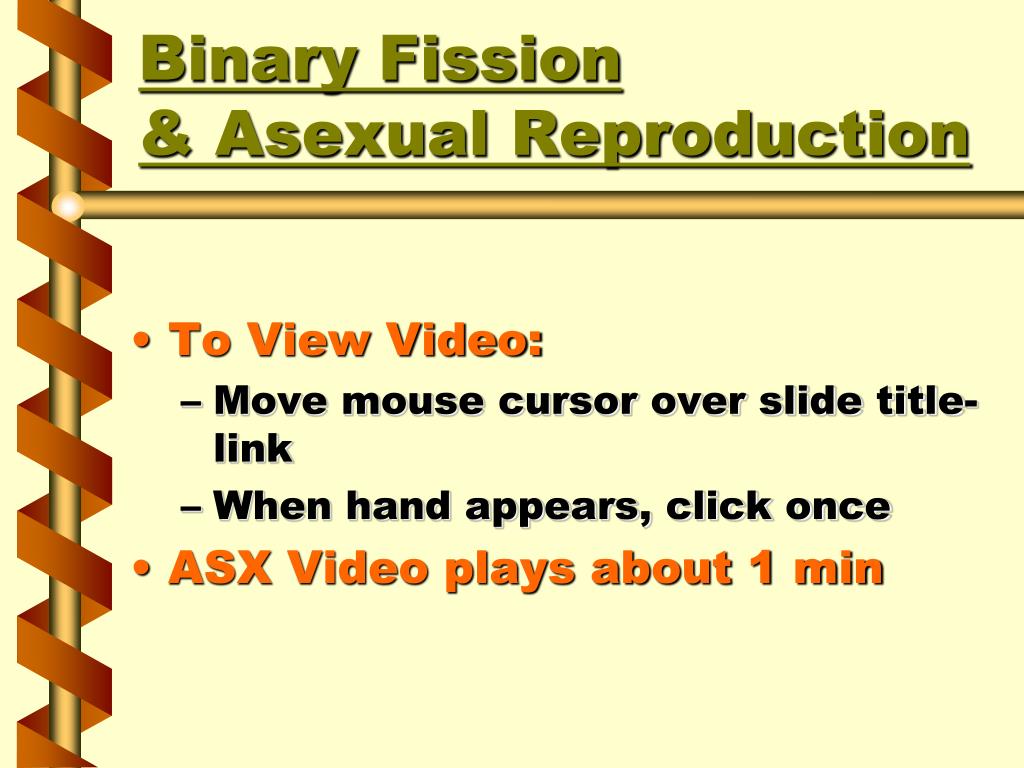 Binary Fission
& Asexual Reproduction

• To View Video:
– Move mouse cursor over slide title-link
– When hand appears, click once
• ASX Video plays about 1 min